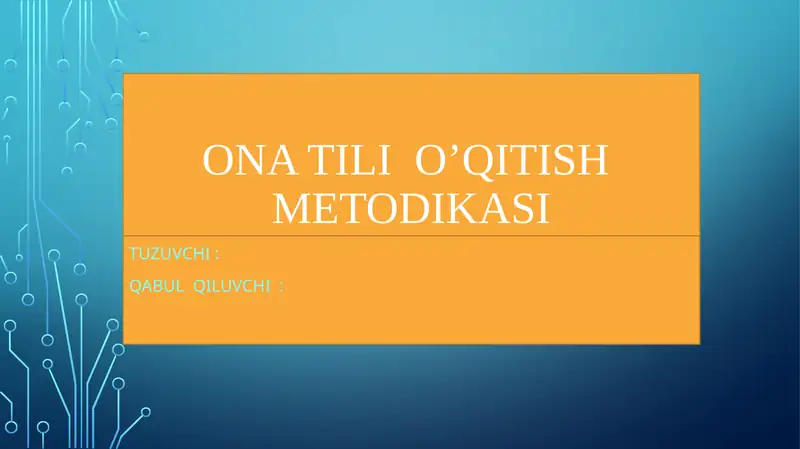 ONA TILI O’QITISH METODIKASI

TUZUVCHI :

QABUL QILUVCHI :